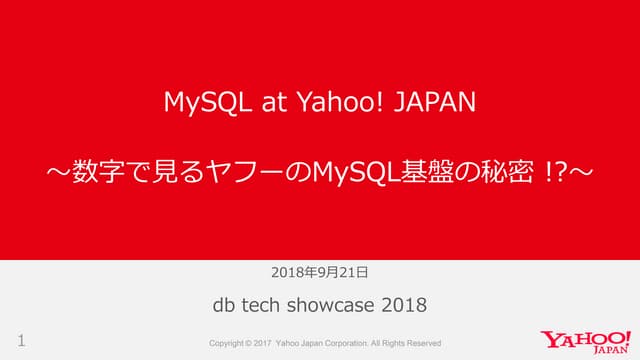 MySQL at Yahoo! JAPAN

～数字で見るヤフーのMySQL基盤の秘密 !?～

2018年9月21日

db tech showcase 2018

1

Copyright © 2017 Yahoo Japan Corporation. All Rights Reserved

YAHOO! JAPAN